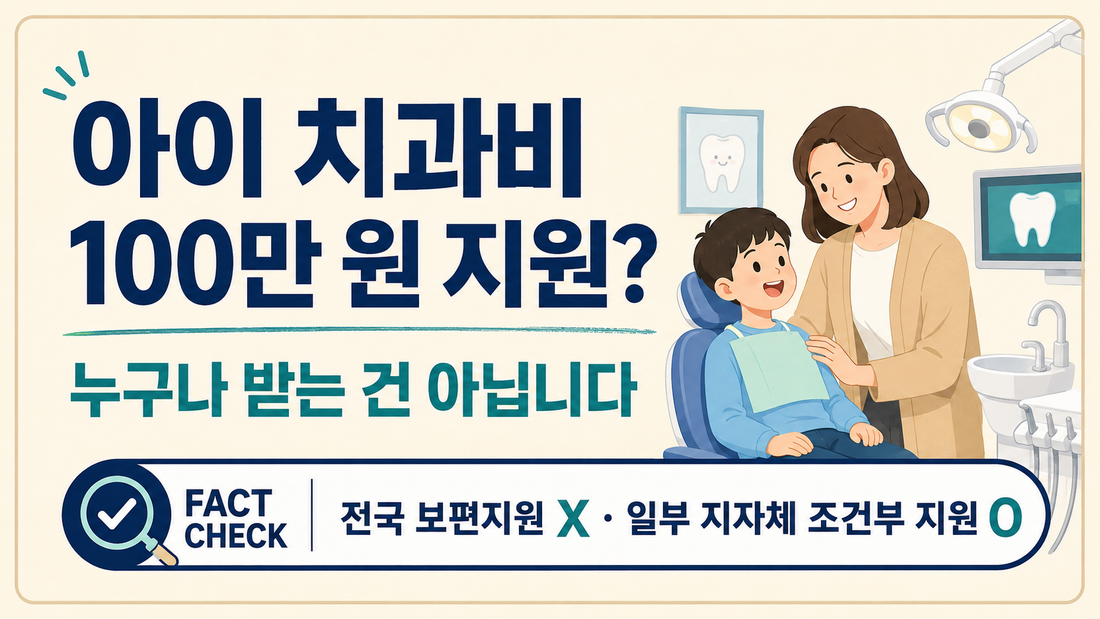 아이 치과비
100만 원 지원?

누구나 받는 건 아닙니다

FACT CHECK

전국 보편지원 X · 일부 지자체 조건부 지원 O